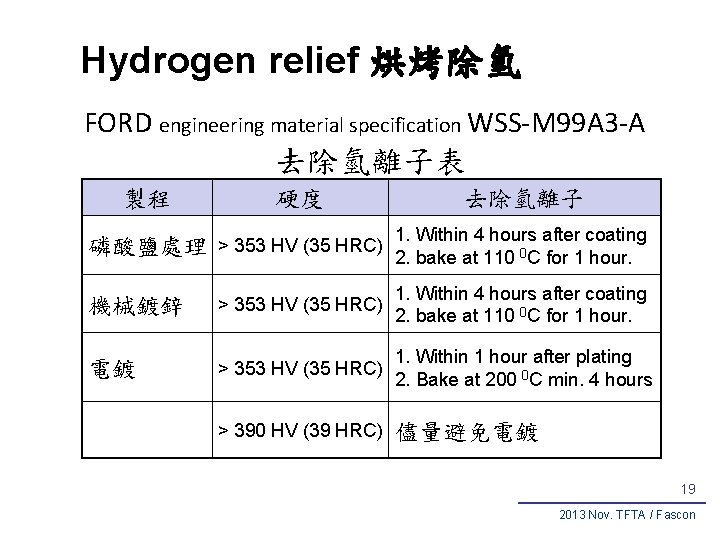 Hydrogen relief 烘烤除氫

FORD engineering material specification WSS-M99A3-A

去除氫離子表

| 製程 | 硬度 | 去除氫離子 |
|---|---|---|
| 磷酸鹽處理 | > 353 HV (35 HRC) | 1. Within 4 hours after coating 2. bake at 110 $^0$C for 1 hour. |
| 機械鍍鋅 | > 353 HV (35 HRC) | 1. Within 4 hours after coating 2. bake at 110 $^0$C for 1 hour. |
| 電鍍 | > 353 HV (35 HRC) | 1. Within 1 hour after plating 2. Bake at 200 $^0$C min. 4 hours |
| | > 390 HV (39 HRC) | 儘量避免電鍍 |

19

2013 Nov. TFTA / Fascon